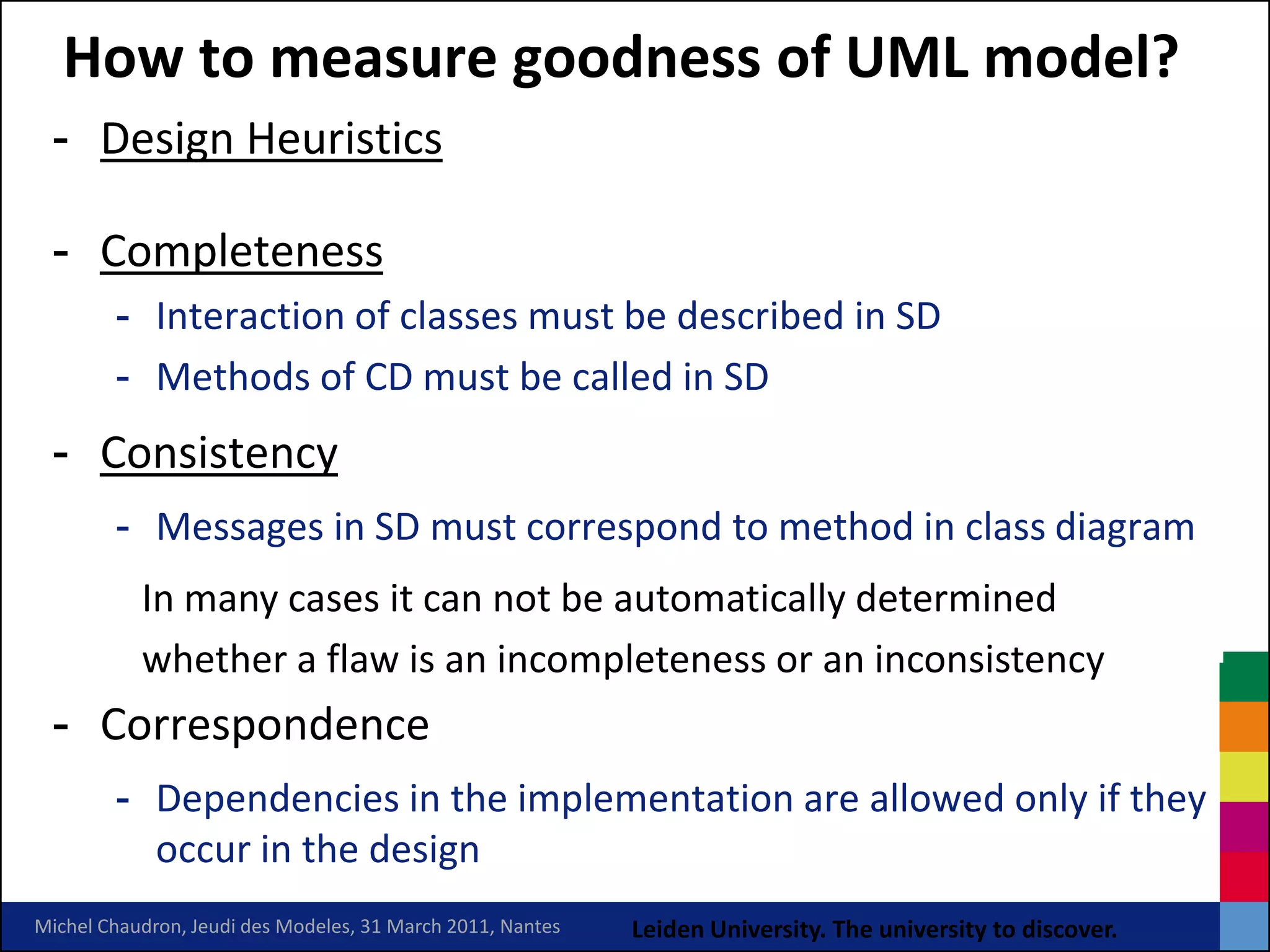 How to measure goodness of UML model?

- Design Heuristics

- Completeness
  - Interaction of classes must be described in SD
  - Methods of CD must be called in SD

- Consistency
  - Messages in SD must correspond to method in class diagram

In many cases it can not be automatically determined whether a flaw is an incompleteness or an inconsistency

- Correspondence
  - Dependencies in the implementation are allowed only if they occur in the design

Michel Chaudron, Jeudi des Modeles, 31 March 2011, Nantes

Leiden University. The university to discover.